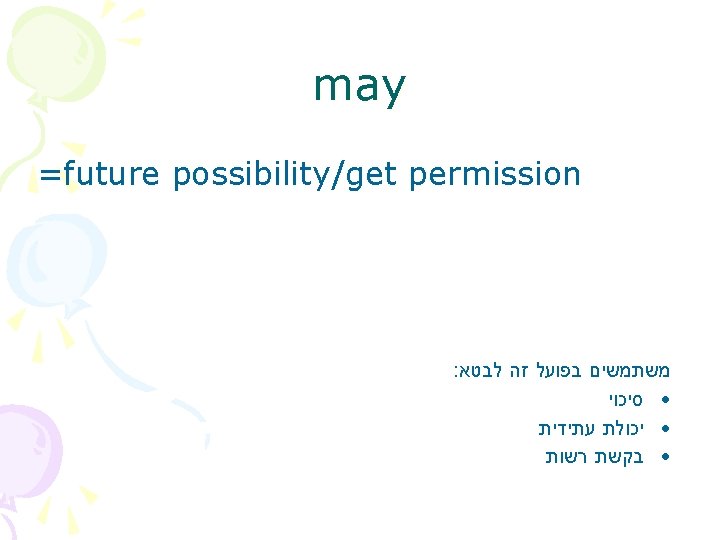 may

=future possibility/get permission

משתמשים בפועל זה לבטא:
• סיכוי
• יכולת עתידית
• בקשת רשות